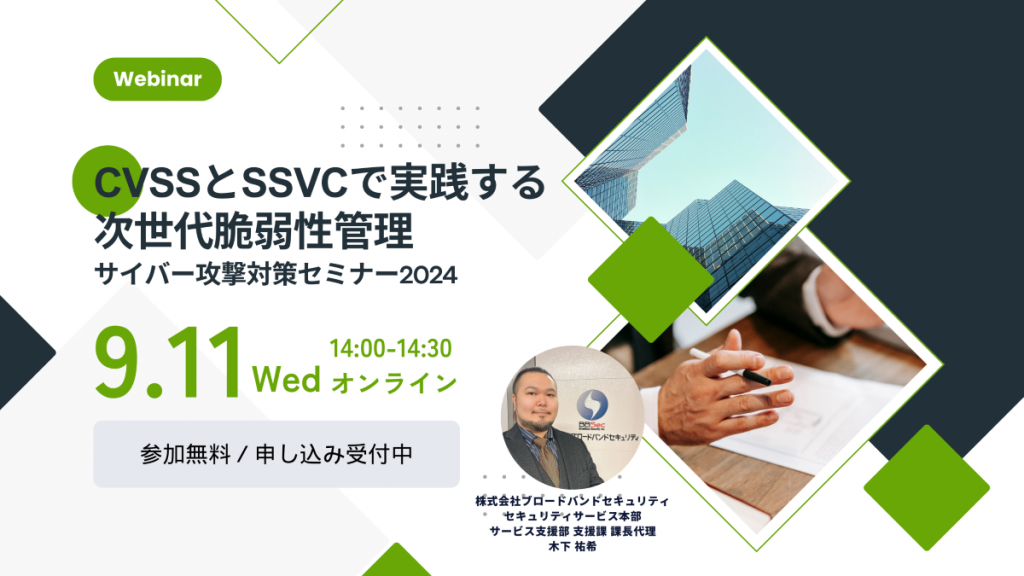 Webinar

CVSSとSSVCで実践する
次世代脆弱性管理
サイバー攻撃対策セミナー2024

9.11 Wed 14:00-14:30 オンライン

参加無料 / 申し込み受付中

BBSec
ブロードバンドセキュリティ

株式会社ブロードバンドセキュリティ
セキュリティサービス本部
サービス支援部 支援課 課長代理
木下 祐希